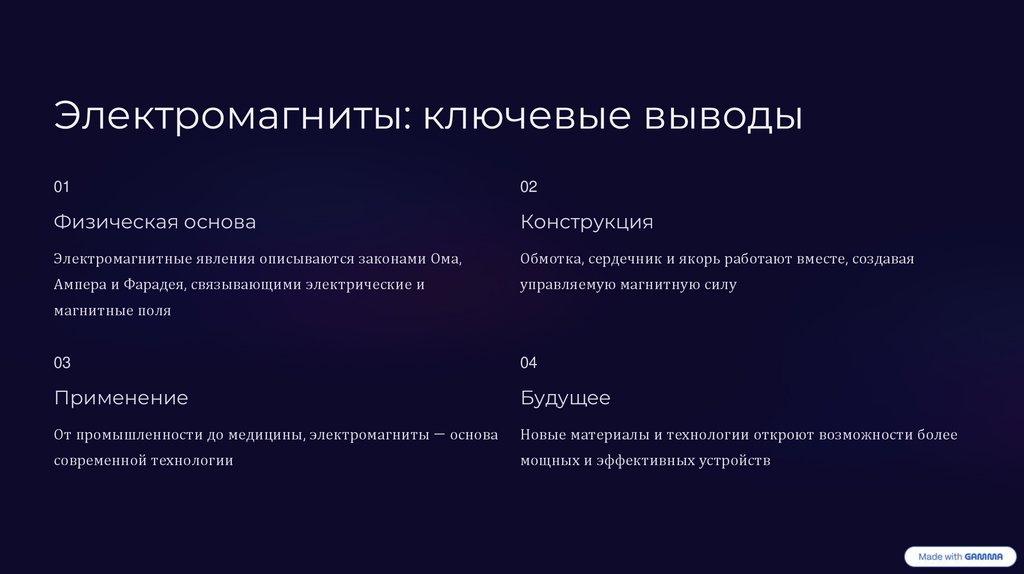 Электромагниты: ключевые выводы

01

Физическая основа

Электромагнитные явления описываются законами Ома, Ампера и Фарадея, связывающими электрические и магнитные поля

02

Конструкция

Обмотка, сердечник и якорь работают вместе, создавая управляемую магнитную силу

03

Применение

От промышленности до медицины, электромагниты — основа современной технологии

04

Будущее

Новые материалы и технологии откроют возможности более мощных и эффективных устройств

Made with GAMMA